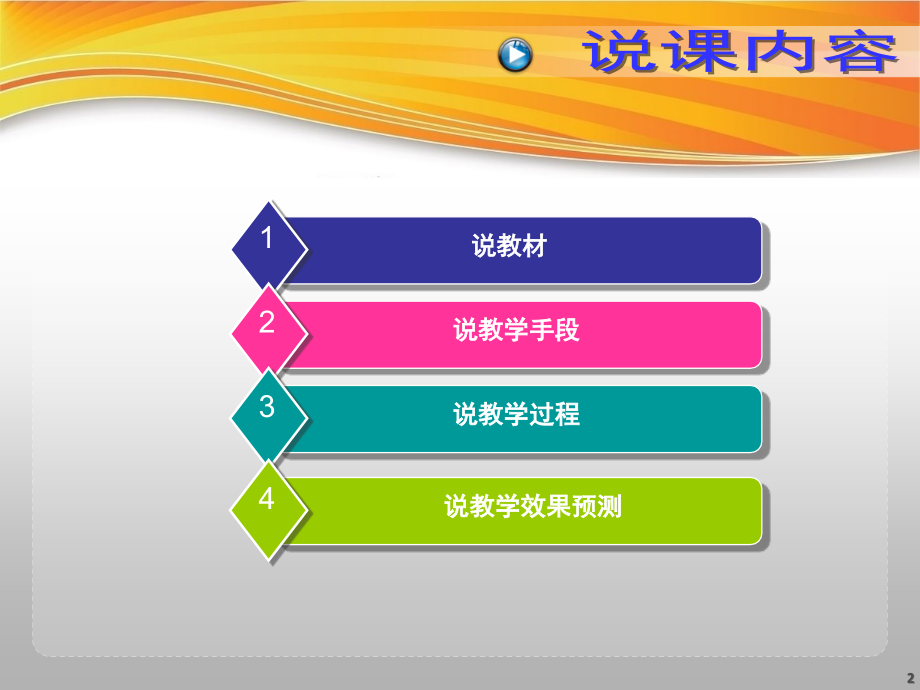 说课内容

1 说教材

2 说教学手段

3 说教学过程

4 说教学效果预测

2